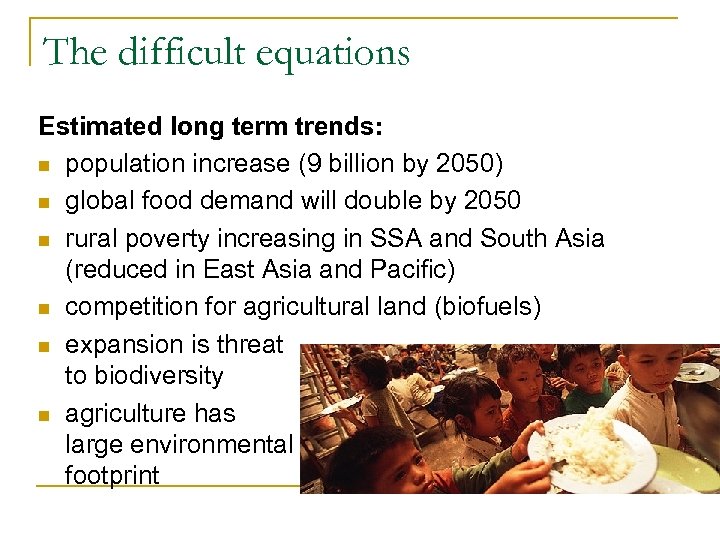 The difficult equations

Estimated long term trends:

- population increase (9 billion by 2050)
- global food demand will double by 2050
- rural poverty increasing in SSA and South Asia (reduced in East Asia and Pacific)
- competition for agricultural land (biofuels)
- expansion is threat to biodiversity
- agriculture has large environmental footprint